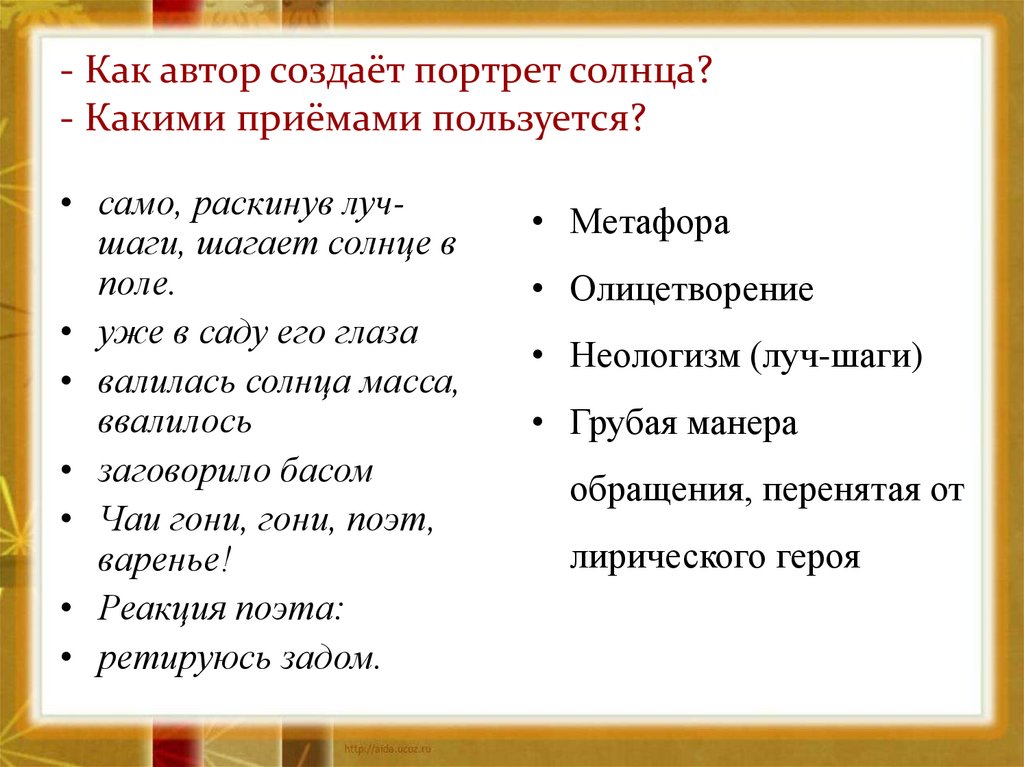 - Как автор создаёт портрет солнца?
- Какими приёмами пользуется?

• само, раскинув луч-шаги, шагает солнце в поле.
• уже в саду его глаза
• валилась солнца масса, ввалилось
• заговорило басом
• Чаи гони, гони, поэт, варенье!
• Реакция поэта:
• ретируюсь задом.

• Метафора
• Олицетворение
• Неологизм (луч-шаги)
• Грубая манера обращения, перенятая от лирического героя

http://aida.ucoz.ru